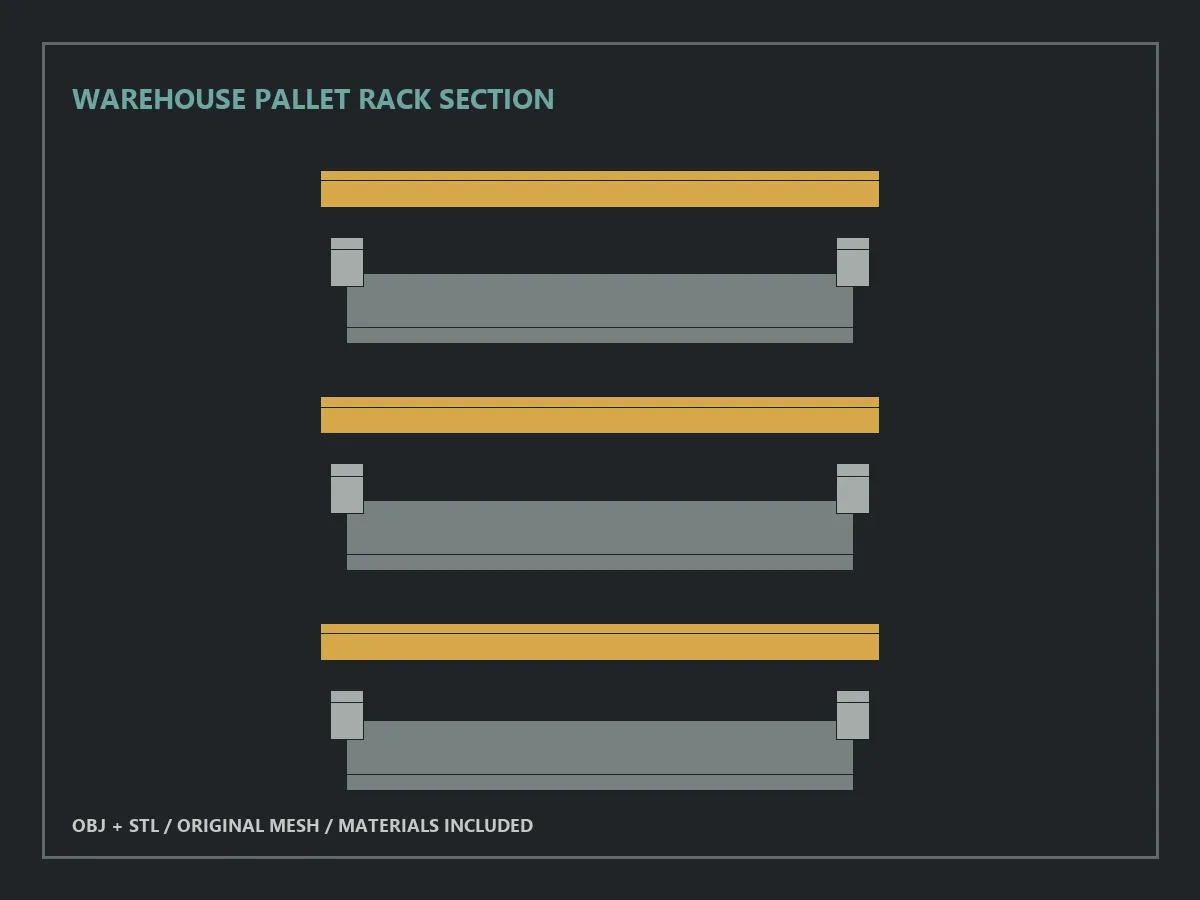 WAREHOUSE PALLET RACK SECTION

OBJ + STL / ORIGINAL MESH / MATERIALS INCLUDED